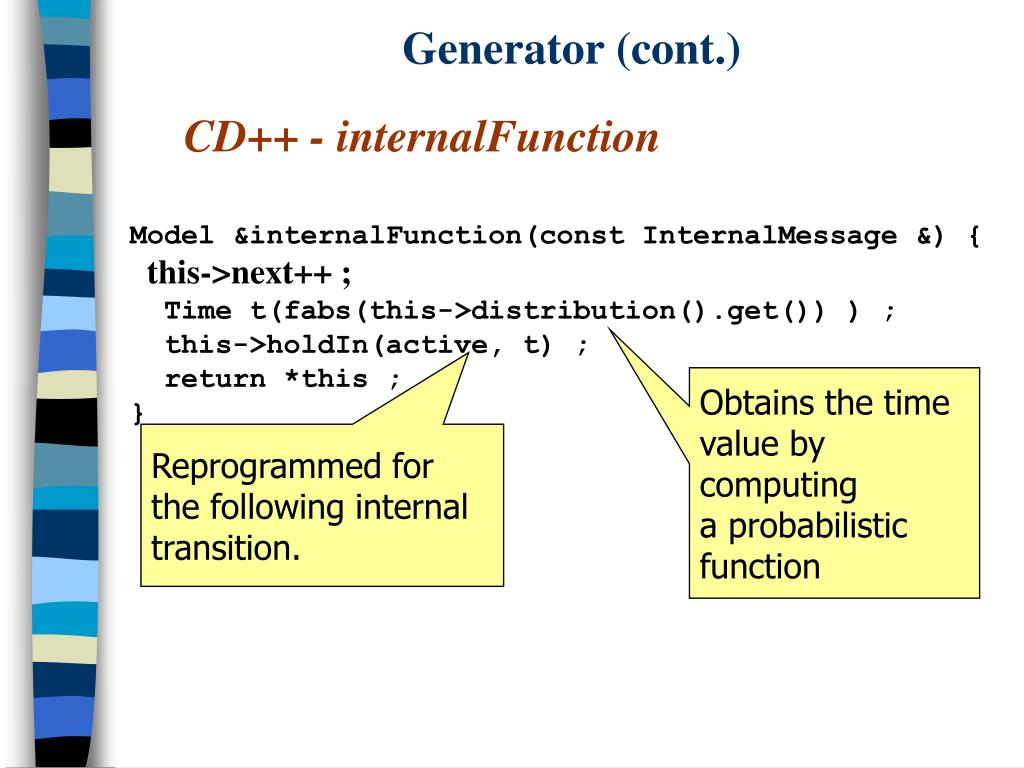 Generator (cont.)

CD++ - internalFunction

Model &internalFunction(const InternalMessage &) {
this->next++ ;
Time t(fabs(this->distribution().get()) ) ;
this->holdIn(active, t) ;
return *this ;
}

Reprogrammed for the following internal transition.

Obtains the time value by computing a probabilistic function